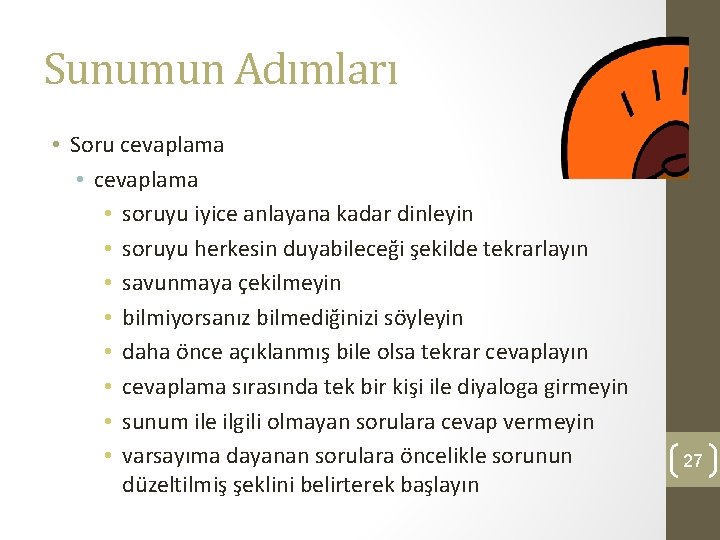 Sunumun Adımları

• Soru cevaplama
  • cevaplama
    • soruyu iyice anlayana kadar dinleyin
    • soruyu herkesin duyabileceği şekilde tekrarlayın
    • savunmaya çekilmeyin
    • bilmiyorsanız bilmediğinizi söyleyin
    • daha önce açıklanmış bile olsa tekrar cevaplayın
    • cevaplama sırasında tek bir kişi ile diyaloga girmeyin
    • sunum ile ilgili olmayan sorulara cevap vermeyin
    • varsayıma dayanan sorulara öncelikle sorunun düzeltilmiş şeklini belirterek başlayın

27